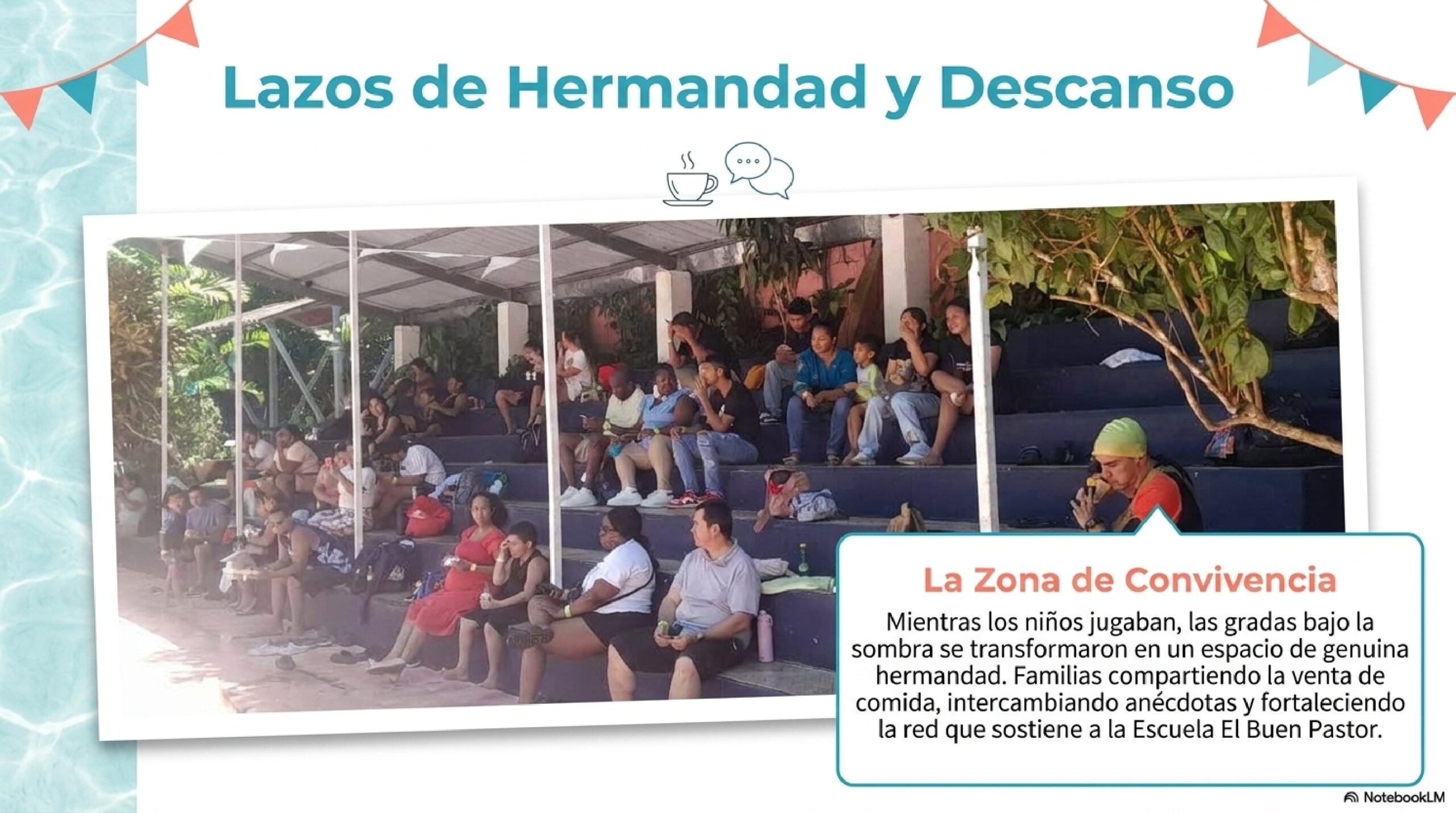 Lazos de Hermandad y Descanso

La Zona de Convivencia

Mientras los niños jugaban, las gradas bajo la sombra se transformaron en un espacio de genuina hermandad. Familias compartiendo la venta de comida, intercambiando anécdotas y fortaleciendo la red que sostiene a la Escuela El Buen Pastor.

NotebookLM